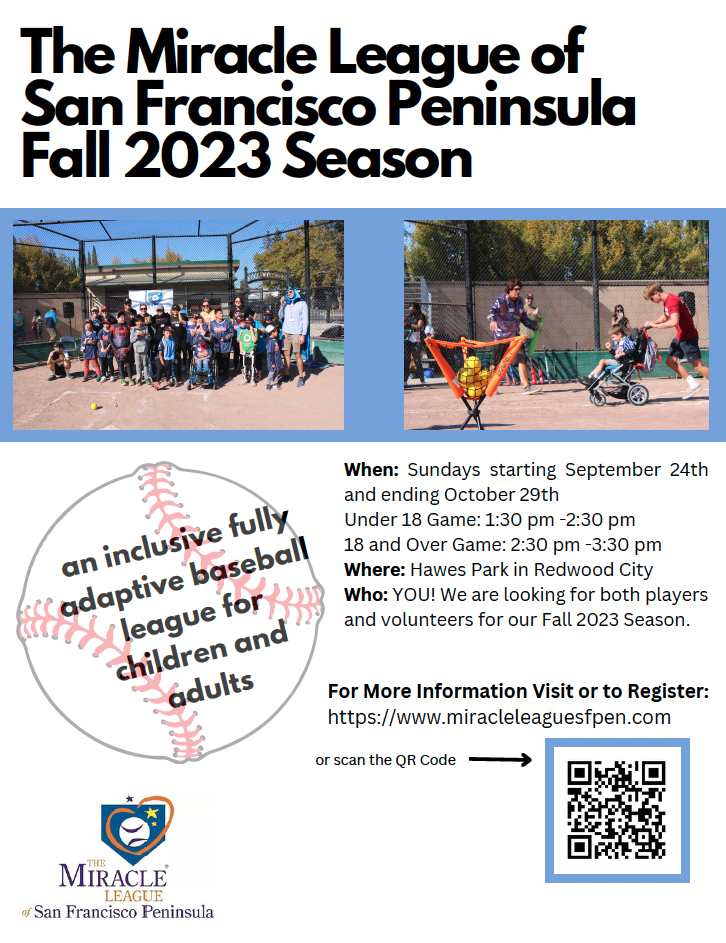 The Miracle League of San Francisco Peninsula Fall 2023 Season

an inclusive fully adaptive baseball league for children and adults

**When:** Sundays starting September 24th and ending October 29th
Under 18 Game: 1:30 pm -2:30 pm
18 and Over Game: 2:30 pm -3:30 pm
**Where:** Hawes Park in Redwood City
**Who:** YOU! We are looking for both players and volunteers for our Fall 2023 Season.

**For More Information Visit or to Register:**
https://www.miracleleaguesfpen.com

or scan the QR Code

THE MIRACLE LEAGUE of San Francisco Peninsula